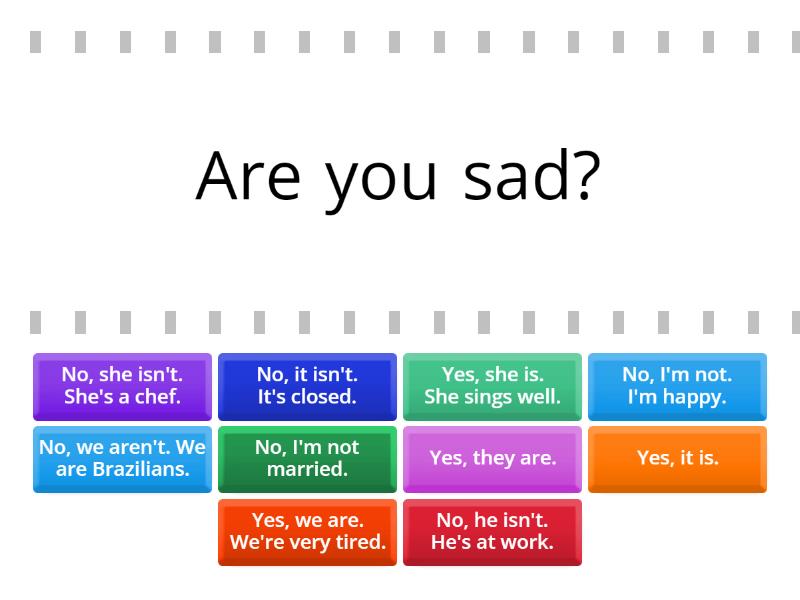 Are you sad?

No, she isn't. She's a chef.

No, it isn't. It's closed.

Yes, she is. She sings well.

No, I'm not. I'm happy.

No, we aren't. We are Brazilians.

No, I'm not married.

Yes, they are.

Yes, it is.

Yes, we are. We're very tired.

No, he isn't. He's at work.